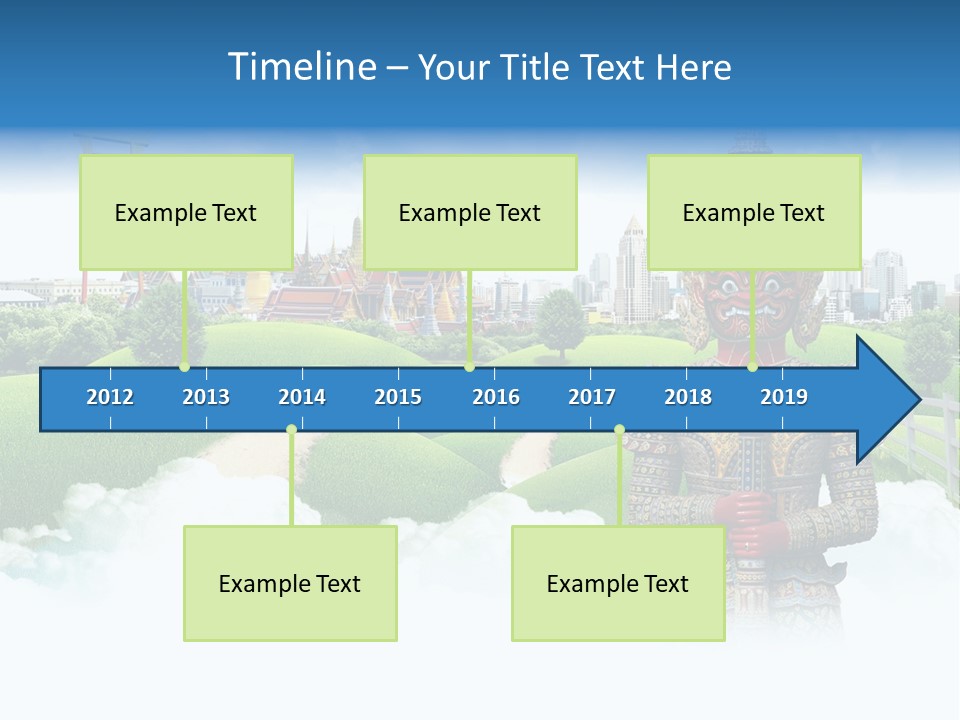 Timeline – Your Title Text Here

Example Text

Example Text

Example Text

2012 2013 2014 2015 2016 2017 2018 2019

Example Text

Example Text